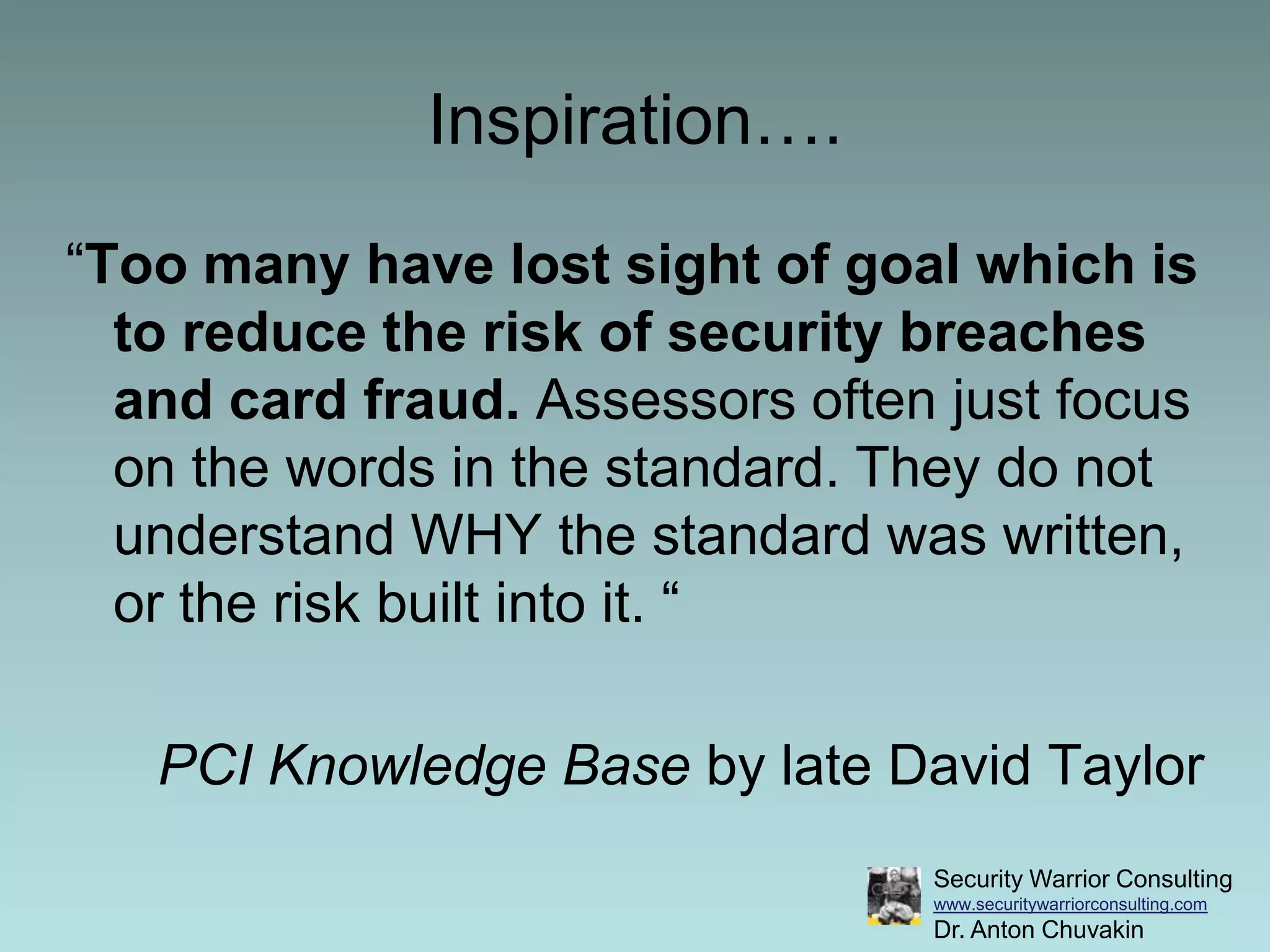 Inspiration….

“Too many have lost sight of goal which is to reduce the risk of security breaches and card fraud. Assessors often just focus on the words in the standard. They do not understand WHY the standard was written, or the risk built into it. “

PCI Knowledge Base by late David Taylor

Security Warrior Consulting
www.securitywarriorconsulting.com
Dr. Anton Chuvakin